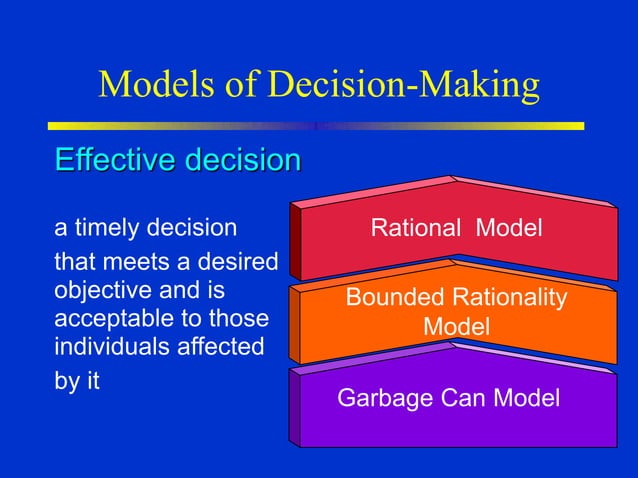 Models of Decision-Making

Effective decision

a timely decision
that meets a desired objective and is acceptable to those individuals affected by it

Rational Model

Bounded Rationality Model

Garbage Can Model